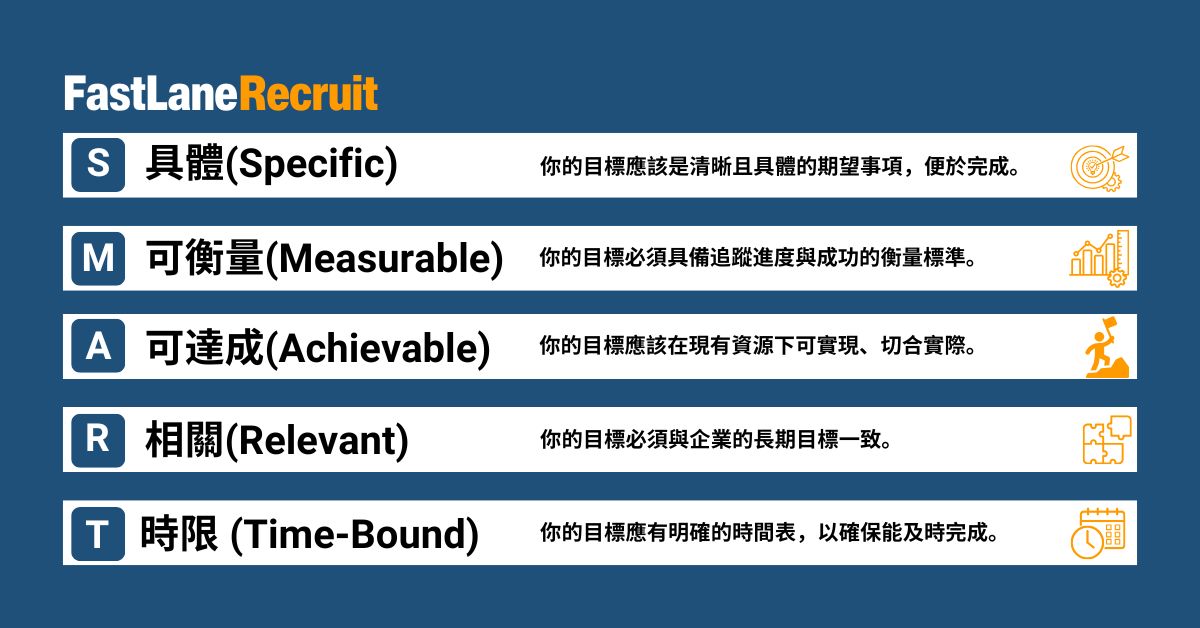 FastLaneRecruit

S 具體(Specific) 你的目標應該是清晰且具體的期望事項，便於完成。

M 可衡量(Measurable) 你的目標必須具備追蹤進度與成功的衡量標準。

A 可達成(Achievable) 你的目標應該在現有資源下可實現、切合實際。

R 相關(Relevant) 你的目標必須與企業的長期目標一致。

T 時限 (Time-Bound) 你的目標應有明確的時間表，以確保能及時完成。